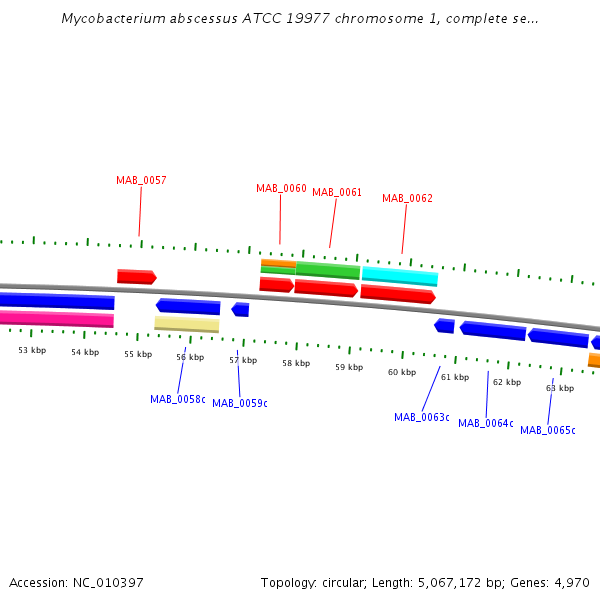 Mycobacterium abscessus ATCC 19977 chromosome 1, complete se...

MAB_0057

MAB_0060

MAB_0061

MAB_0062

53 kbp

54 kbp

55 kbp

56 kbp

57 kbp

58 kbp

59 kbp

60 kbp

61 kbp

62 kbp

63 kbp

MAB_0058c

MAB_0059c

MAB_0063c

MAB_0064c

MAB_0065c

Accession: NC_010397

Topology: circular; Length: 5,067,172 bp; Genes: 4,970